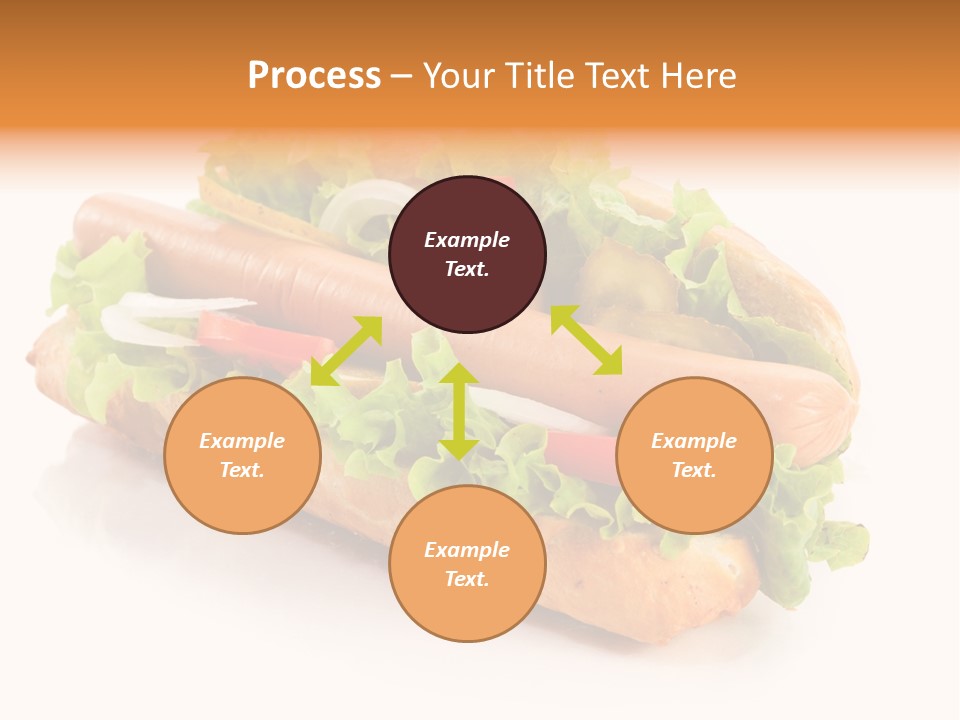 Process – Your Title Text Here

Example Text.

Example Text.

Example Text.

Example Text.